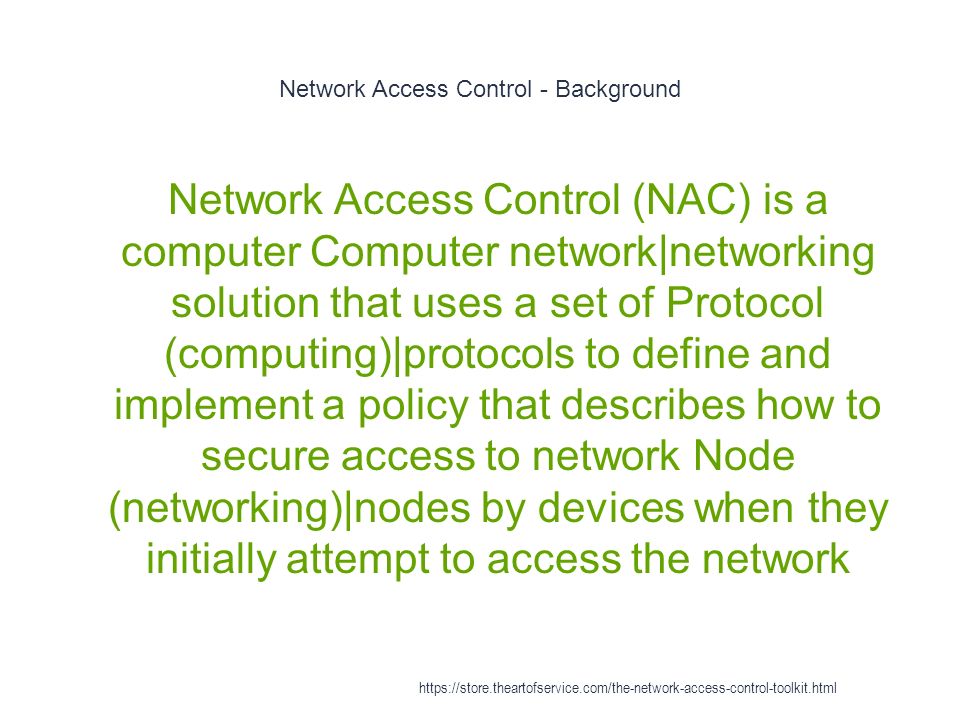 Network Access Control - Background

Network Access Control (NAC) is a computer Computer network|networking solution that uses a set of Protocol (computing)|protocols to define and implement a policy that describes how to secure access to network Node (networking)|nodes by devices when they initially attempt to access the network

https://store.theartofservice.com/the-network-access-control-toolkit.html